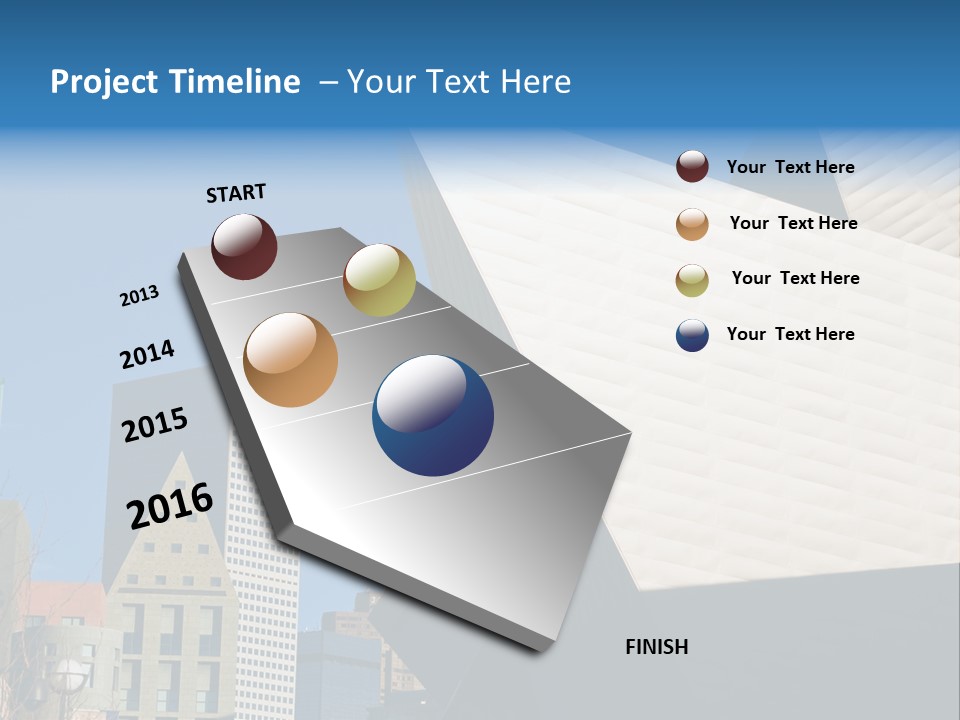 Project Timeline – Your Text Here

START

2013

2014

2015

2016

FINISH

Your Text Here

Your Text Here

Your Text Here

Your Text Here